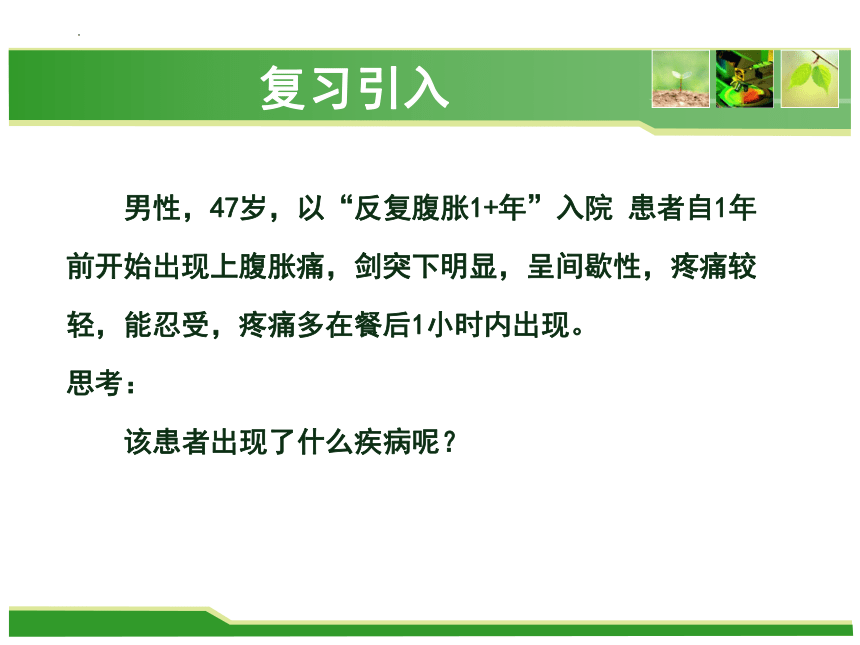 复习引入

男性，47岁，以“反复腹胀1+年”入院 患者自1年前开始出现上腹胀痛，剑突下明显，呈间歇性，疼痛较轻，能忍受，疼痛多在餐后1小时内出现。

思考：

该患者出现了什么疾病呢？